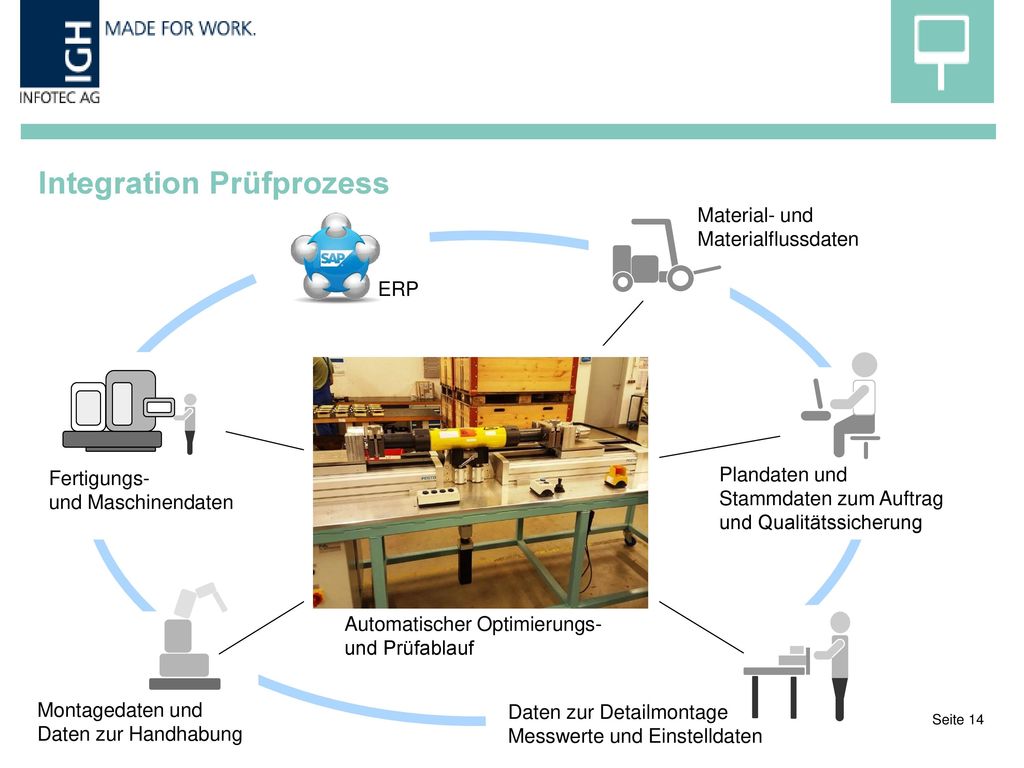 IGH
MADE FOR WORK.
INFOTEC AG

Integration Prüfprozess

SAP

ERP

Material- und Materialflussdaten

Fertigungs- und Maschinendaten

Plandaten und Stammdaten zum Auftrag und Qualitätssicherung

Automatischer Optimierungs- und Prüfablauf

Montagedaten und Daten zur Handhabung

Daten zur Detailmontage Messwerte und Einstelldaten

Seite 14